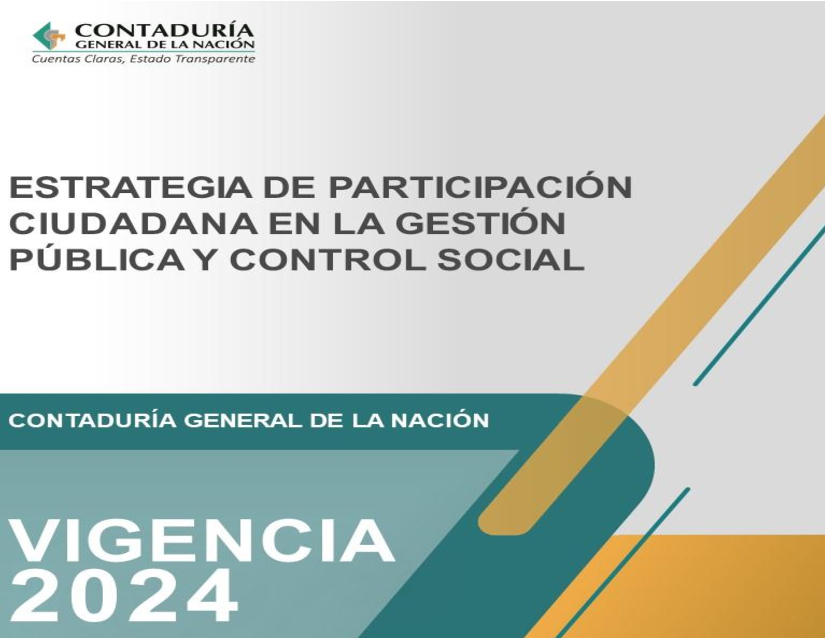 CONTADURÍA
GENERAL DE LA NACIÓN
Cuentas Claras, Estado Transparente

ESTRATEGIA DE PARTICIPACIÓN CIUDADANA EN LA GESTIÓN PÚBLICA Y CONTROL SOCIAL

CONTADURÍA GENERAL DE LA NACIÓN

VIGENCIA 2024